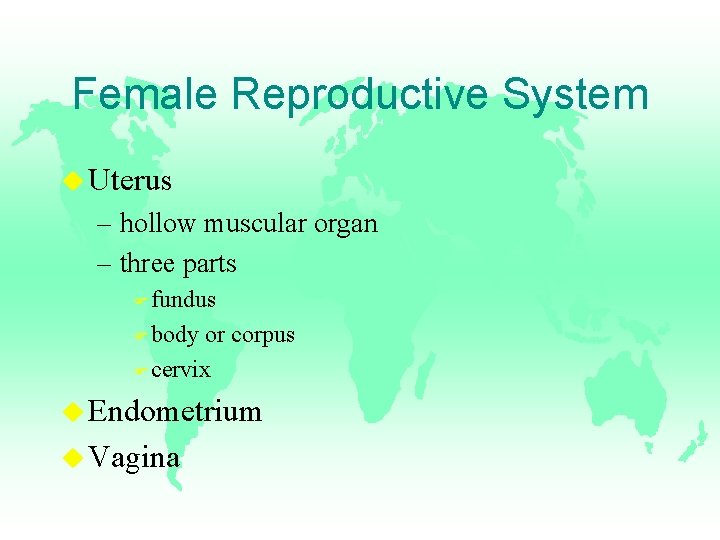 Female Reproductive System

Uterus
– hollow muscular organ
– three parts
fundus
body or corpus
cervix

Endometrium

Vagina